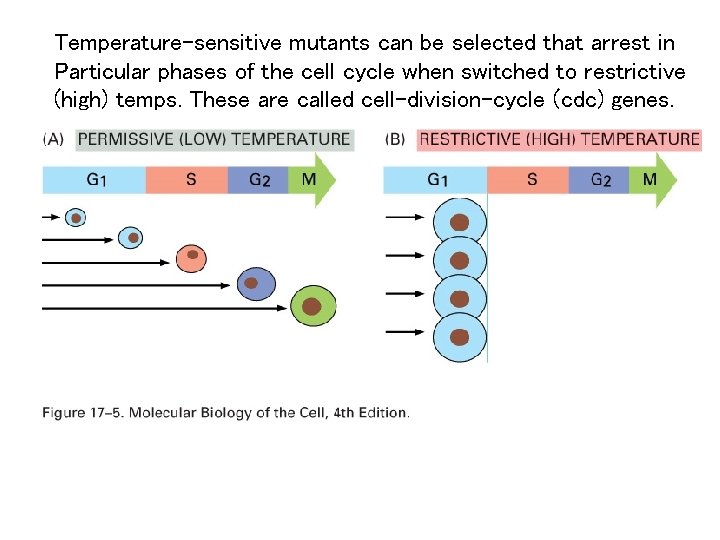 Temperature-sensitive mutants can be selected that arrest in Particular phases of the cell cycle when switched to restrictive (high) temps. These are called cell-division-cycle (cdc) genes.

(A) PERMISSIVE (LOW) TEMPERATURE

$G_1$ S $G_2$ M

(B) RESTRICTIVE (HIGH) TEMPERATURE

$G_1$ S $G_2$ M

Figure 17–5. Molecular Biology of the Cell, 4th Edition.